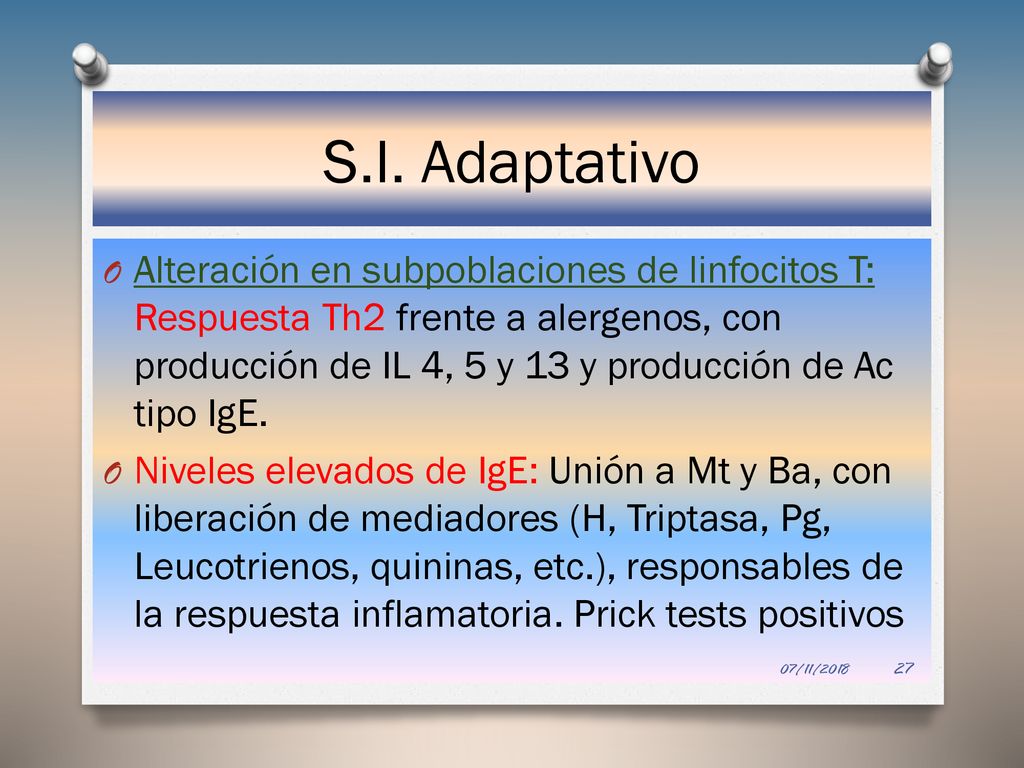 S.I. Adaptativo

O Alteración en subpoblaciones de linfocitos T: Respuesta Th2 frente a alergenos, con producción de IL 4, 5 y 13 y producción de Ac tipo IgE.

O Niveles elevados de IgE: Unión a Mt y Ba, con liberación de mediadores (H, Triptasa, Pg, Leucotrienos, quininas, etc.), responsables de la respuesta inflamatoria. Prick tests positivos

07/11/2018 27